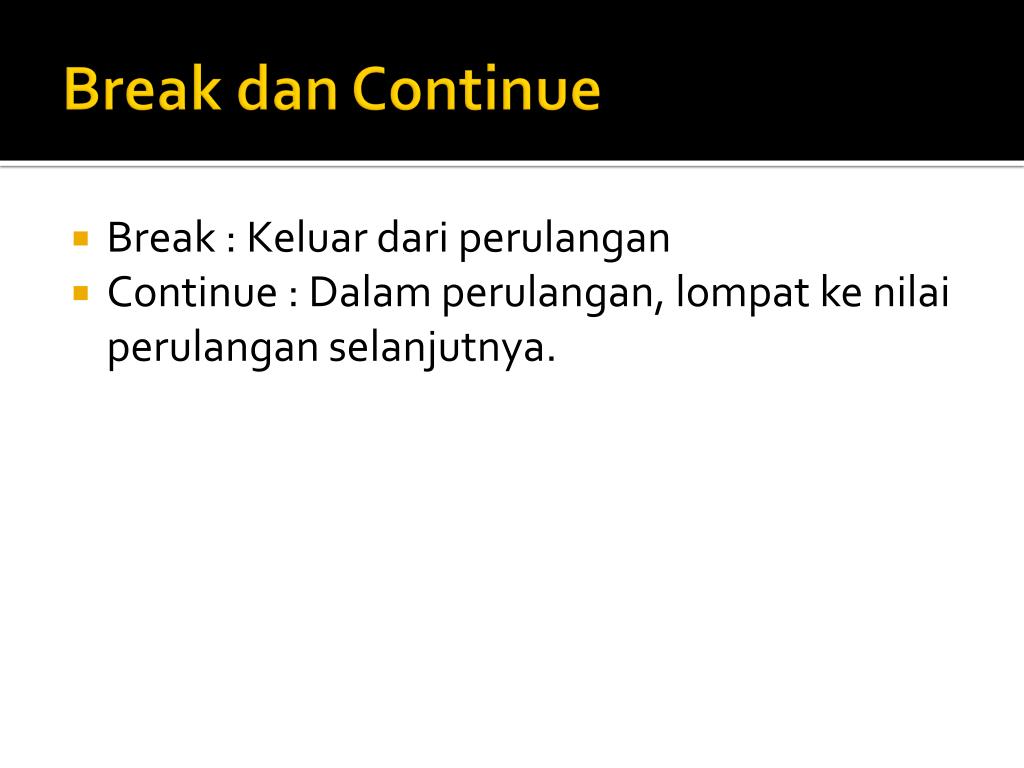 Break dan Continue

- Break : Keluar dari perulangan
- Continue : Dalam perulangan, lompat ke nilai perulangan selanjutnya.